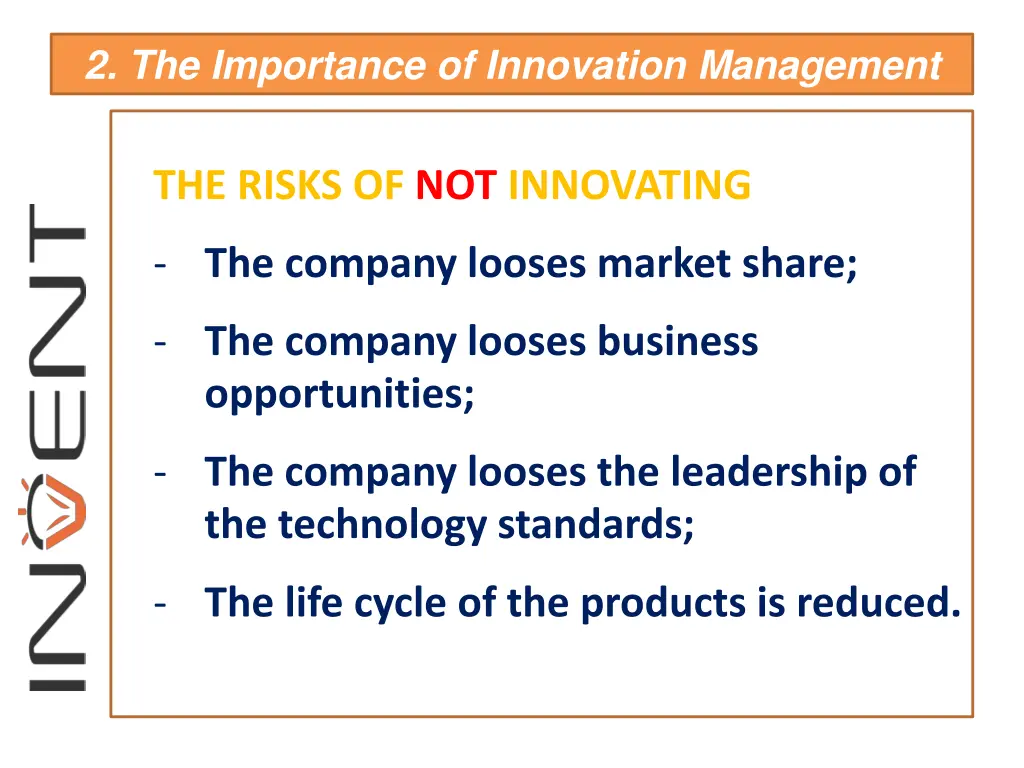 2. The Importance of Innovation Management

INVENT

THE RISKS OF NOT INNOVATING

- The company looses market share;

- The company looses business opportunities;

- The company looses the leadership of the technology standards;

- The life cycle of the products is reduced.